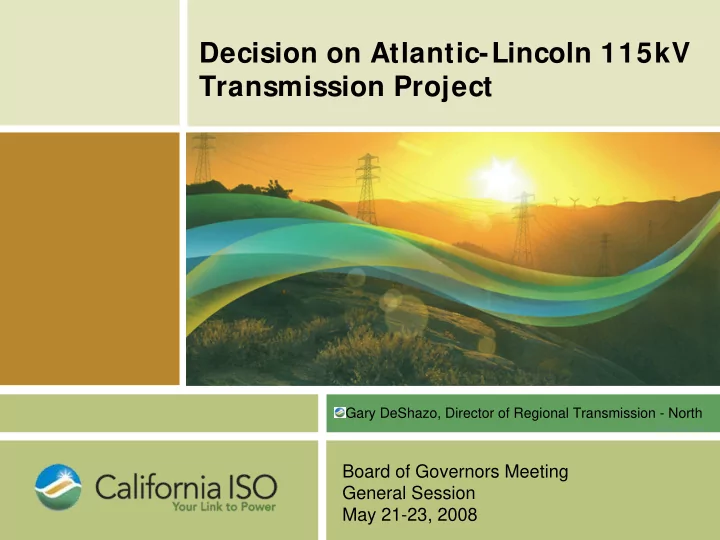 Decision on Atlantic-Lincoln 115kV Transmission Project

Gary DeShazo, Director of Regional Transmission - North

California ISO
Your Link to Power

Board of Governors Meeting
General Session
May 21-23, 2008